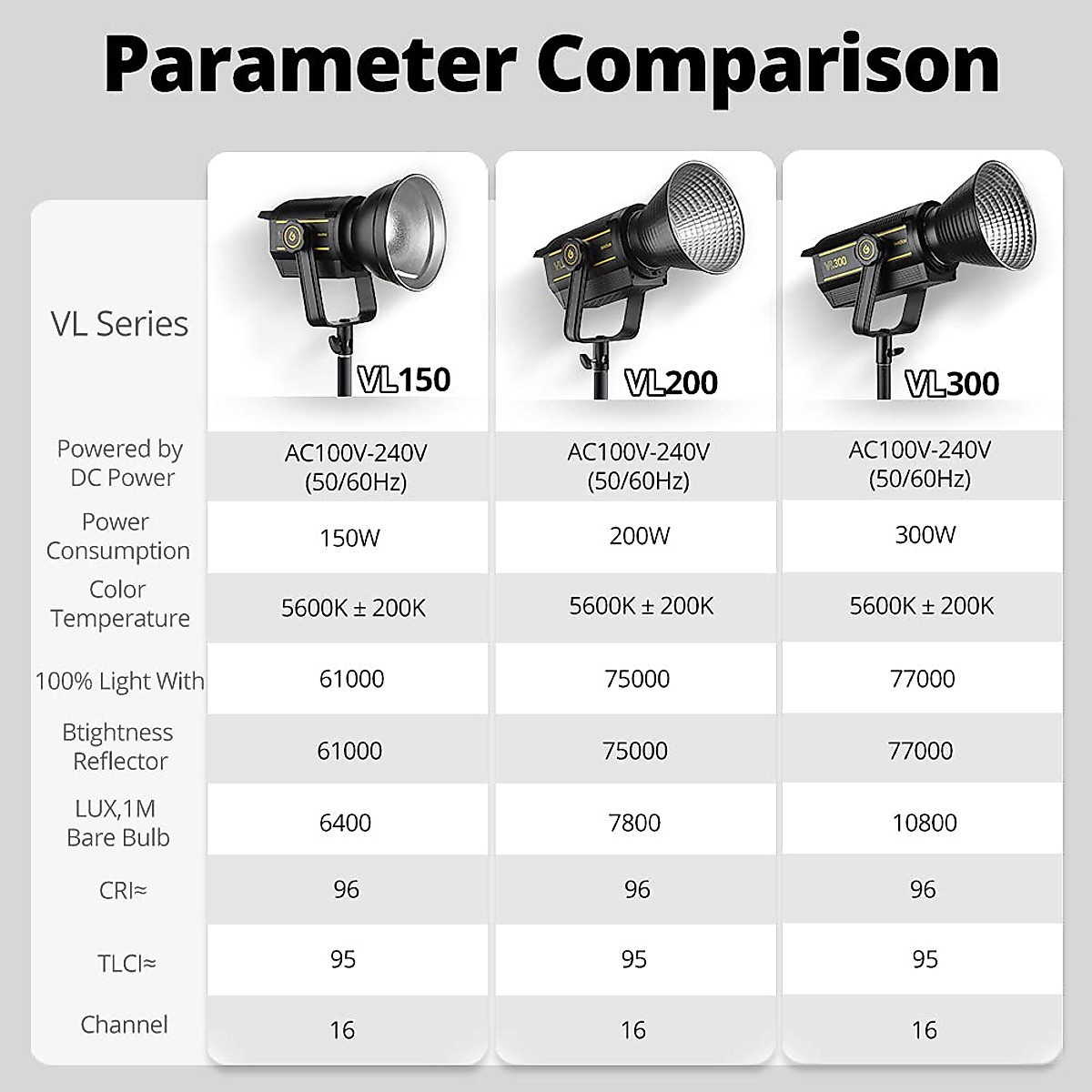 Parameter Comparison

| VL Series | VL150 | VL200 | VL300 |
|---|---|---|---|
| Powered by DC Power | AC100V-240V (50/60Hz) | AC100V-240V (50/60Hz) | AC100V-240V (50/60Hz) |
| Power Consumption | 150W | 200W | 300W |
| Color Temperature | 5600K ± 200K | 5600K ± 200K | 5600K ± 200K |
| 100% Light With | 61000 | 75000 | 77000 |
| Btightness Reflector | 61000 | 75000 | 77000 |
| LUX,1M Bare Bulb | 6400 | 7800 | 10800 |
| CRI≈ | 96 | 96 | 96 |
| TLCI≈ | 95 | 95 | 95 |
| Channel | 16 | 16 | 16 |